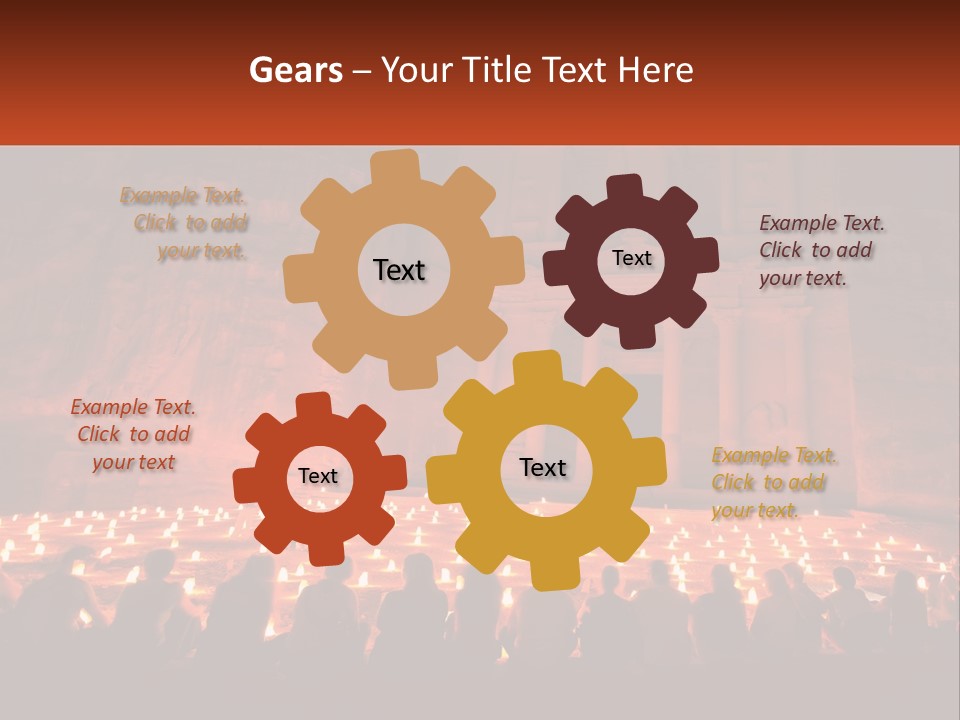 Gears – Your Title Text Here

Example Text. Click to add your text.

Text

Text

Example Text. Click to add your text.

Example Text. Click to add your text

Text

Text

Example Text. Click to add your text.